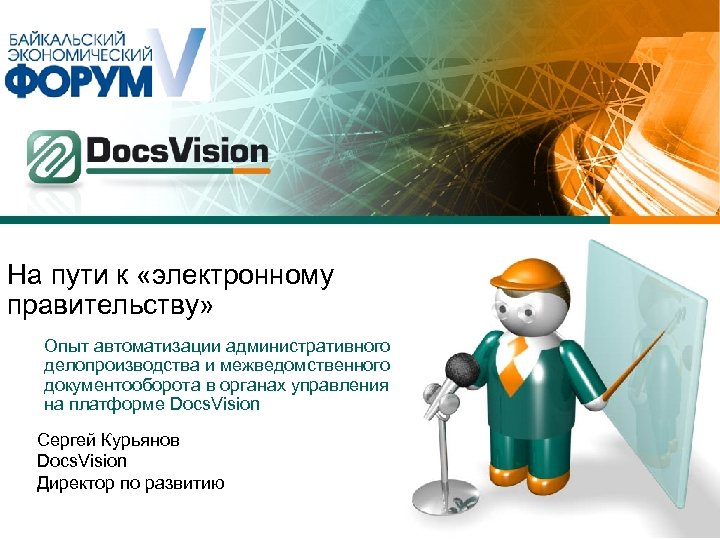 БАЙКАЛЬСКИЙ ЭКОНОМИЧЕСКИЙ ФОРУМ V

DocsVision

На пути к «электронному правительству»

Опыт автоматизации административного делопроизводства и межведомственного документооборота в органах управления на платформе DocsVision

Сергей Курьянов
DocsVision
Директор по развитию